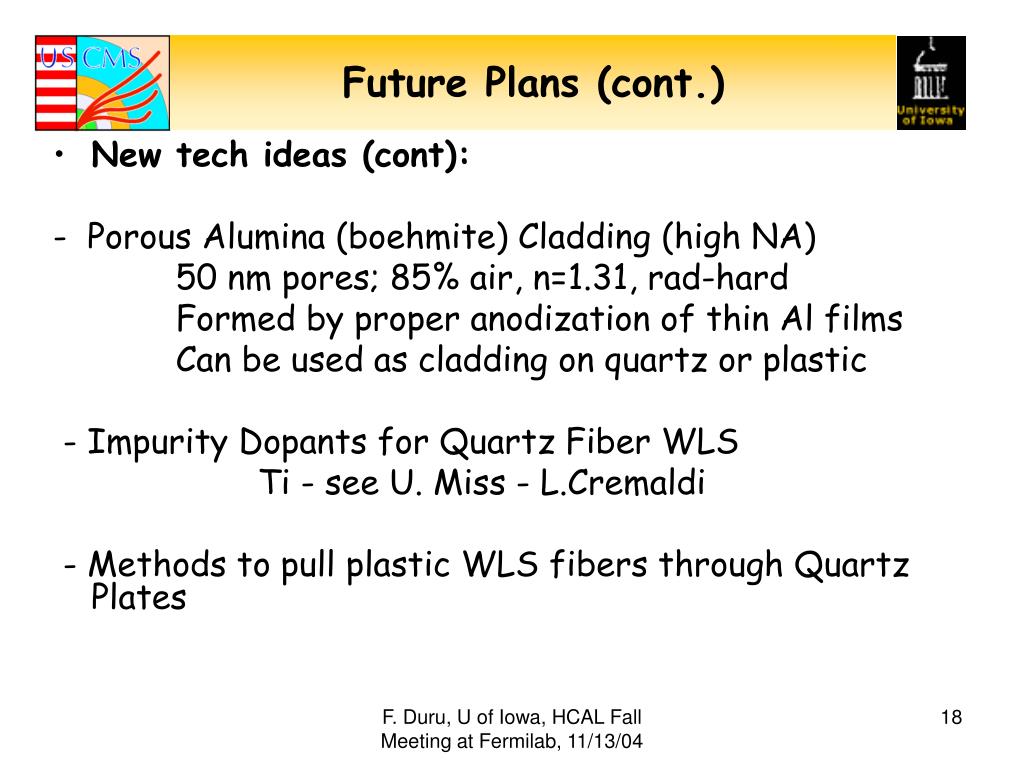 US CMS

Future Plans (cont.)

University of Iowa

• New tech ideas (cont):

- Porous Alumina (boehmite) Cladding (high NA)
50 nm pores; 85% air, n=1.31, rad-hard
Formed by proper anodization of thin Al films
Can be used as cladding on quartz or plastic

- Impurity Dopants for Quartz Fiber WLS
Ti - see U. Miss - L.Cremaldi

- Methods to pull plastic WLS fibers through Quartz Plates

F. Duru, U of Iowa, HCAL Fall Meeting at Fermilab, 11/13/04

18